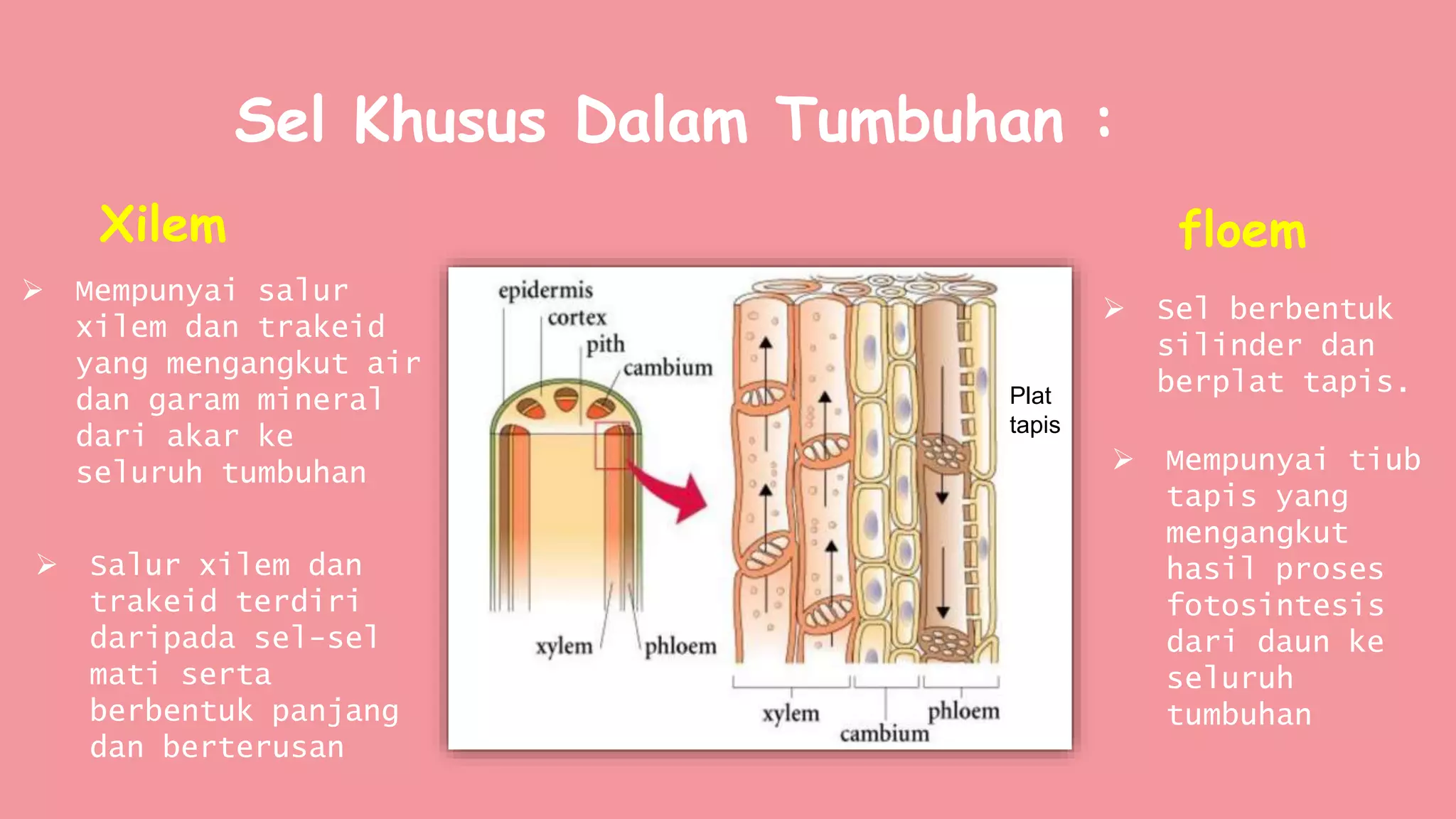 Sel Khusus Dalam Tumbuhan :

Xilem

➢ Mempunyai salur xilem dan trakeid yang mengangkut air dan garam mineral dari akar ke seluruh tumbuhan

➢ Salur xilem dan trakeid terdiri daripada sel-sel mati serta berbentuk panjang dan berterusan

epidermis
cortex
pith
cambium
xylem
phloem
Plat tapis
xylem
cambium
phloem

floem

➢ Sel berbentuk silinder dan berplat tapis.

➢ Mempunyai tiub tapis yang mengangkut hasil proses fotosintesis dari daun ke seluruh tumbuhan